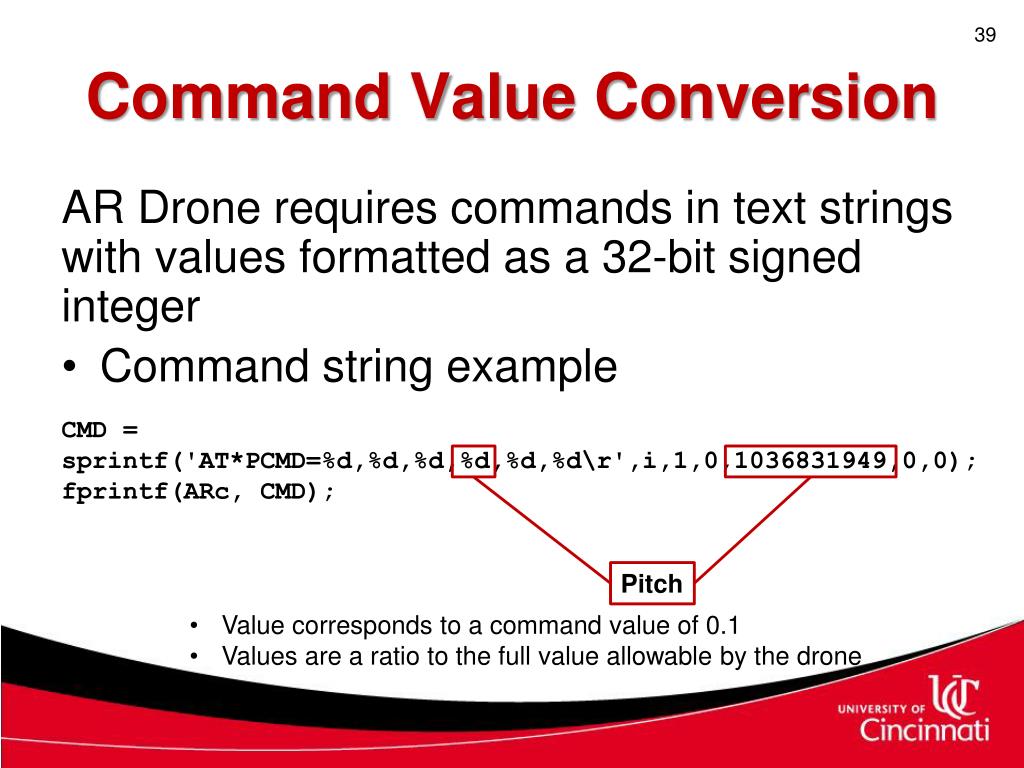 39

Command Value Conversion

AR Drone requires commands in text strings with values formatted as a 32-bit signed integer

• Command string example

CMD =
sprintf('AT*PCMD=%d,%d,%d,%d,%d,%d\r',i,1,0,1036831949,0,0);
fprintf(ARc, CMD);

Pitch

• Value corresponds to a command value of 0.1
• Values are a ratio to the full value allowable by the drone

UNIVERSITY OF UC Cincinnati